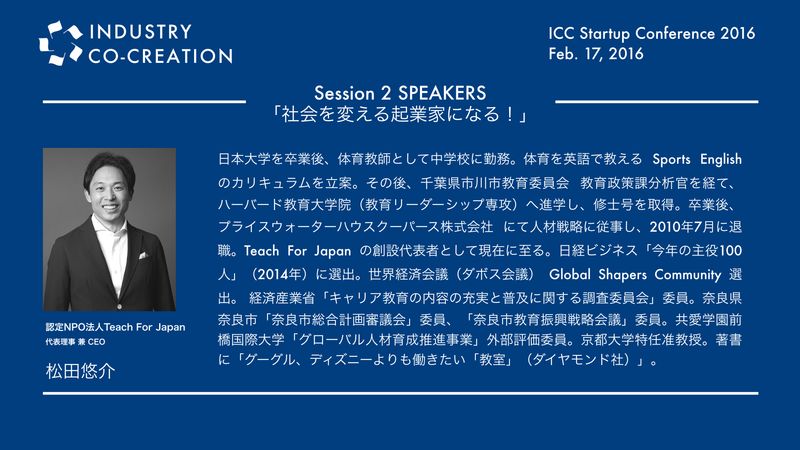 INDUSTRY CO-CREATION

ICC Startup Conference 2016
Feb. 17, 2016

Session 2 SPEAKERS
「社会を変える起業家になる！」

認定NPO法人Teach For Japan
代表理事 兼 CEO

松田悠介

日本大学を卒業後、体育教師として中学校に勤務。体育を英語で教える Sports English のカリキュラムを立案。その後、千葉県市川市教育委員会 教育政策課分析官を経て、ハーバード教育大学院（教育リーダーシップ専攻）へ進学し、修士号を取得。卒業後、プライスウォーターハウスクーパース株式会社 にて人材戦略に従事し、2010年7月に退職。Teach For Japan の創設代表者として現在に至る。日経ビジネス「今年の主役100人」（2014年）に選出。世界経済会議（ダボス会議） Global Shapers Community 選出。 経済産業省「キャリア教育の内容の充実と普及に関する調査委員会」委員。奈良県奈良市「奈良市総合計画審議会」委員、「奈良市教育振興戦略会議」委員。共愛学園前橋国際大学「グローバル人材育成推進事業」外部評価委員。京都大学特任准教授。著書に「グーグル、ディズニーよりも働きたい「教室」（ダイヤモンド社）」。